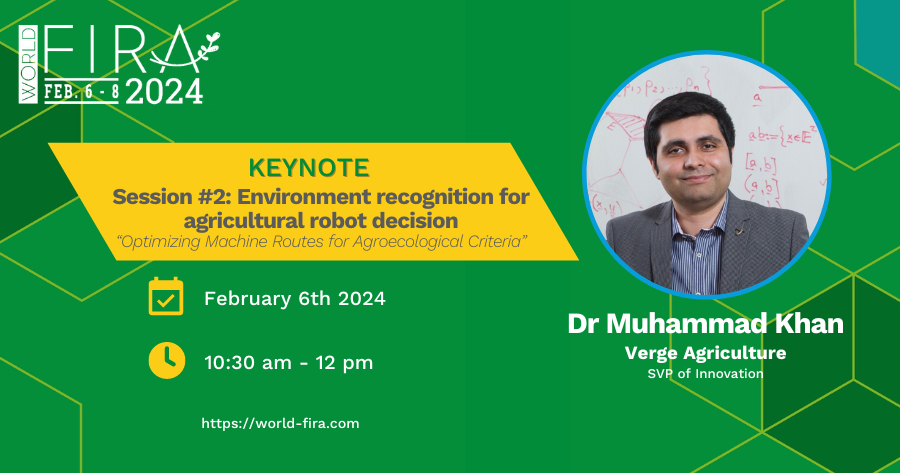 WORLD FIRA
FEB. 6 - 8 2024

KEYNOTE
Session #2: Environment recognition for agricultural robot decision
"Optimizing Machine Routes for Agroecological Criteria"

February 6th 2024

10:30 am - 12 pm

https://world-fira.com

Dr Muhammad Khan
Verge Agriculture
SVP of Innovation